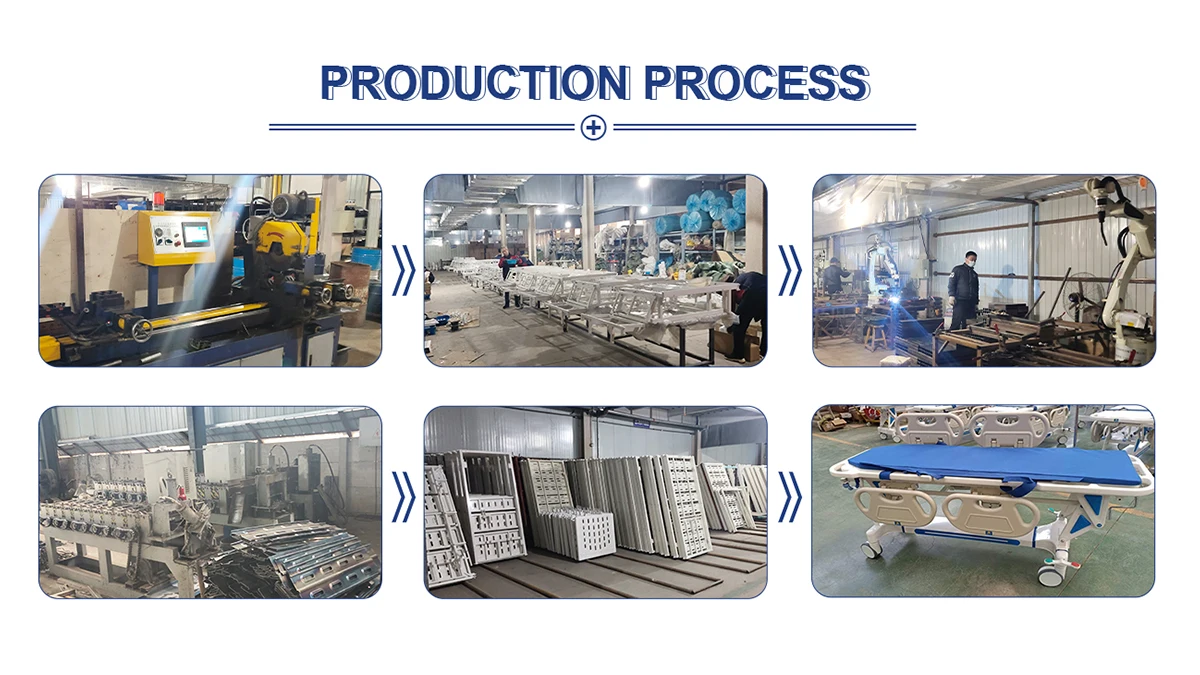 PRODUCTION PROCESS